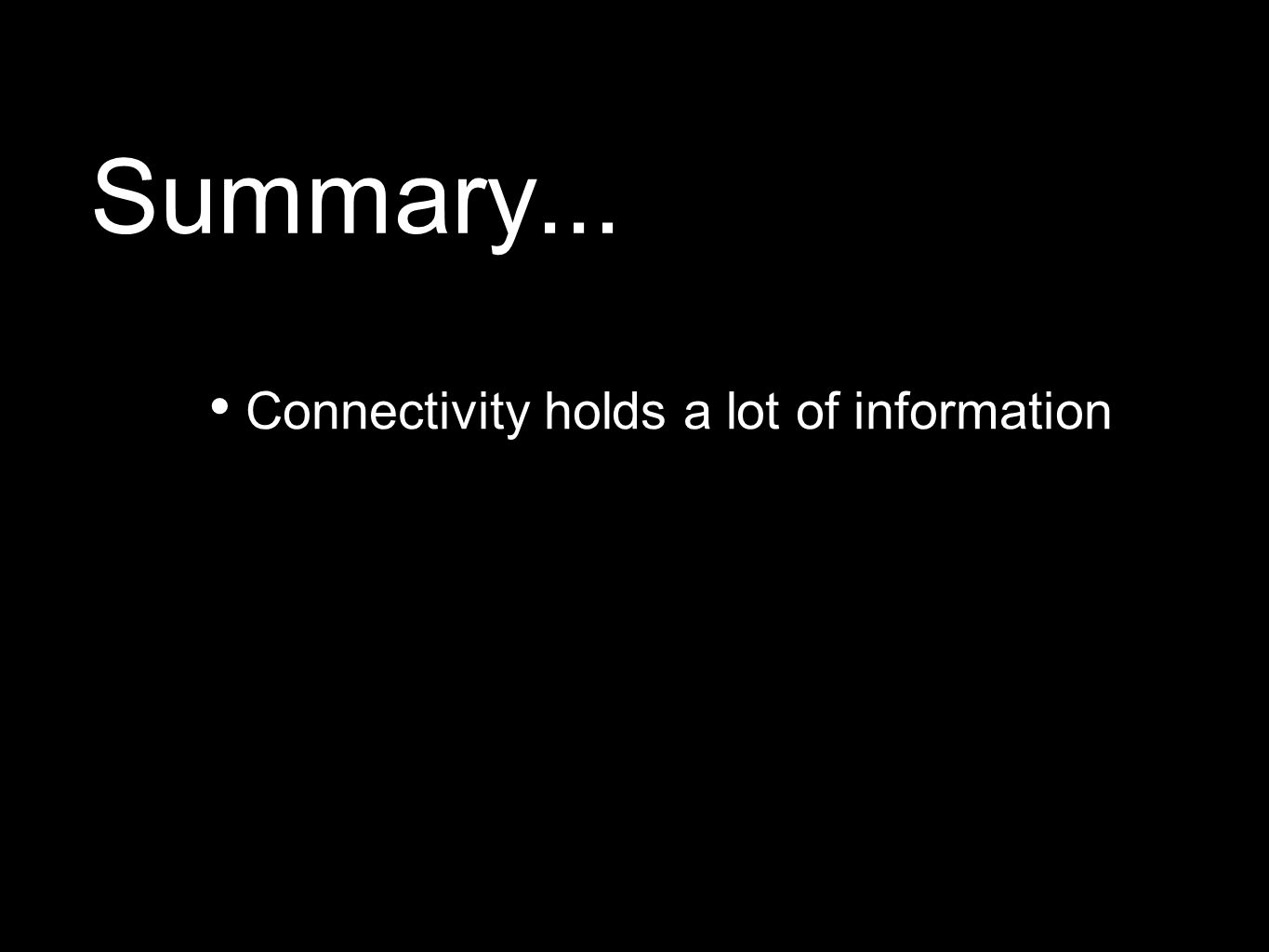 Summary...

• Connectivity holds a lot of information